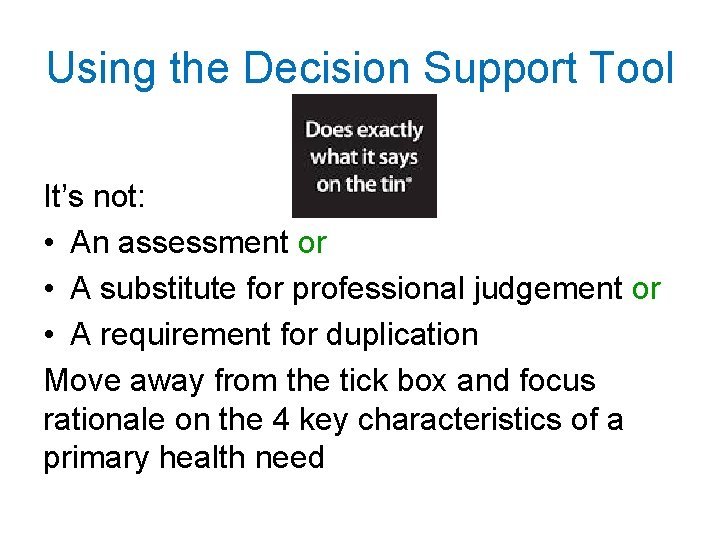 Using the Decision Support Tool

Does exactly what it says on the tin®

It's not:

• An assessment or
• A substitute for professional judgement or
• A requirement for duplication

Move away from the tick box and focus rationale on the 4 key characteristics of a primary health need